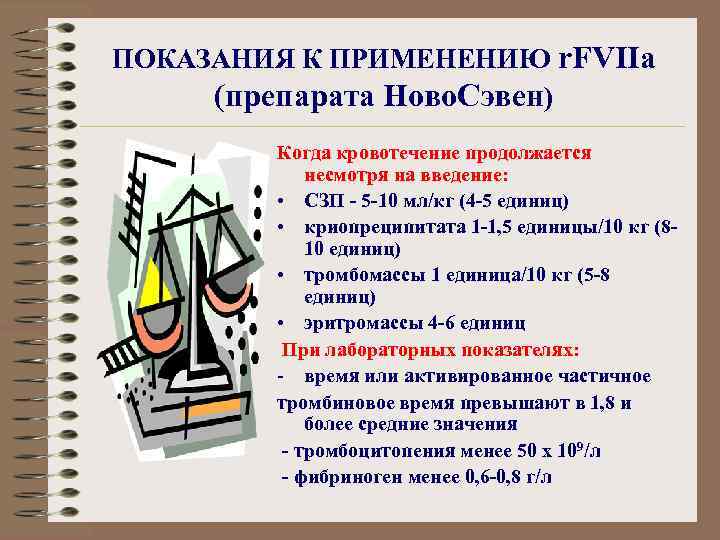 ПОКАЗАНИЯ К ПРИМЕНЕНИЮ rFVIIa (препарата НовоСэвен)

Когда кровотечение продолжается несмотря на введение:
• СЗП - 5-10 мл/кг (4-5 единиц)
• криопреципитата 1-1,5 единицы/10 кг (8-10 единиц)
• тромбомассы 1 единица/10 кг (5-8 единиц)
• эритромассы 4-6 единиц

При лабораторных показателях:
- время или активированное частичное тромбиновое время превышают в 1,8 и более средние значения
- тромбоцитопения менее 50 х $10^9$/л
- фибриноген менее 0,6-0,8 г/л